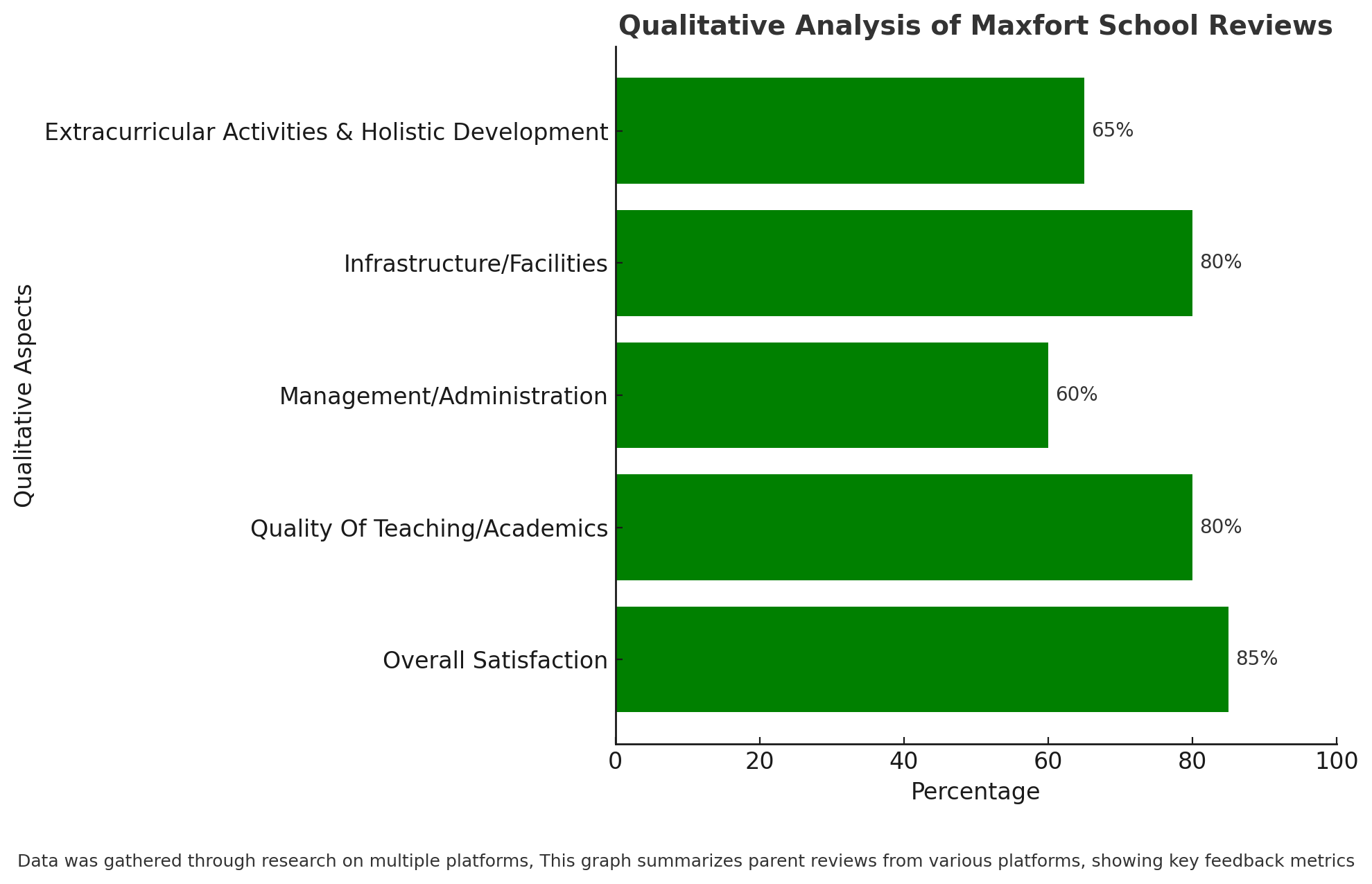 Qualitative Analysis of Maxfort School Reviews

Qualitative Aspects

Extracurricular Activities & Holistic Development 65%

Infrastructure/Facilities 80%

Management/Administration 60%

Quality Of Teaching/Academics 80%

Overall Satisfaction 85%

0 20 40 60 80 100

Percentage

Data was gathered through research on multiple platforms, This graph summarizes parent reviews from various platforms, showing key feedback metrics